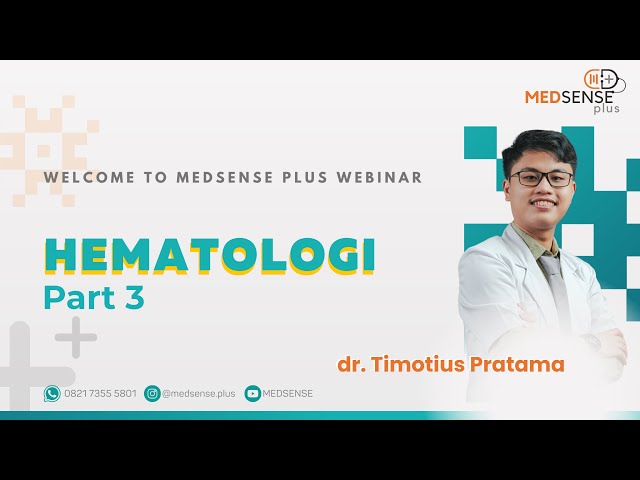 MEDSENSE plus

WELCOME TO MEDSENSE PLUS WEBINAR

HEMATOLOGI
Part 3

dr. Timotius Pratama

0821 7355 5801 @medsense.plus MEDSENSE